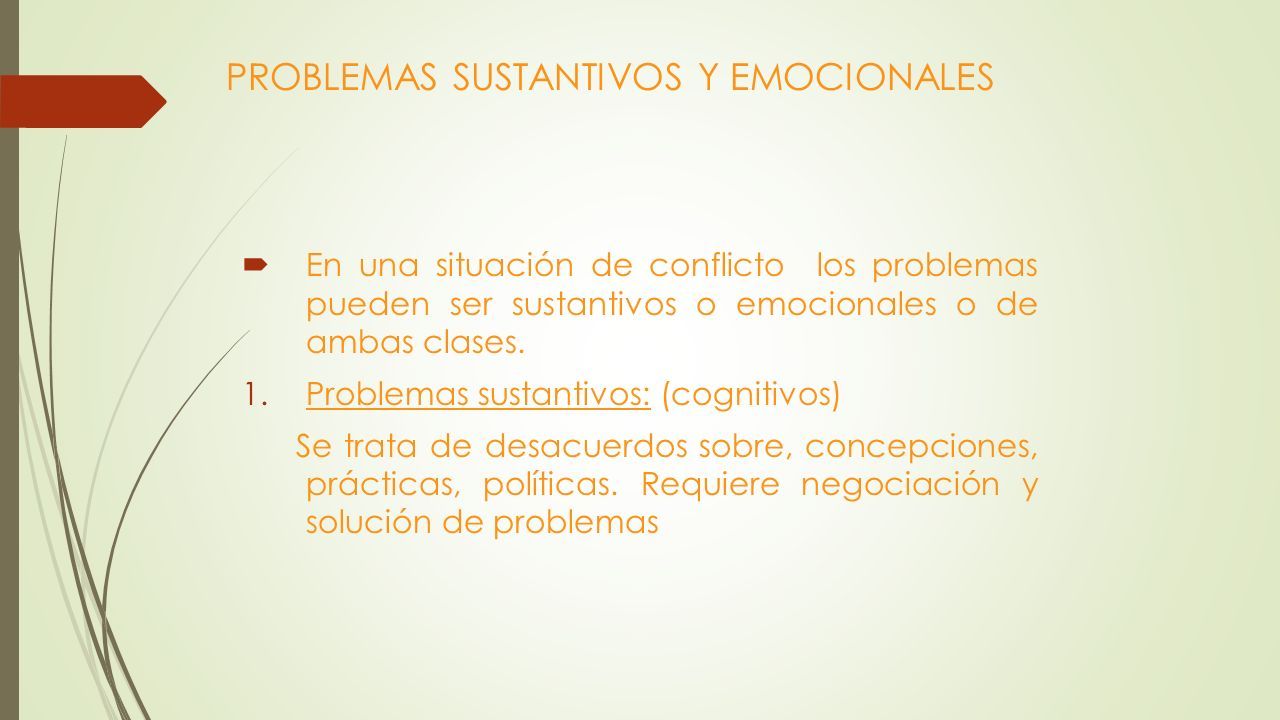 PROBLEMAS SUSTANTIVOS Y EMOCIONALES

En una situación de conflicto los problemas pueden ser sustantivos o emocionales o de ambas clases.

1. Problemas sustantivos: (cognitivos)

Se trata de desacuerdos sobre, concepciones, prácticas, políticas. Requiere negociación y solución de problemas